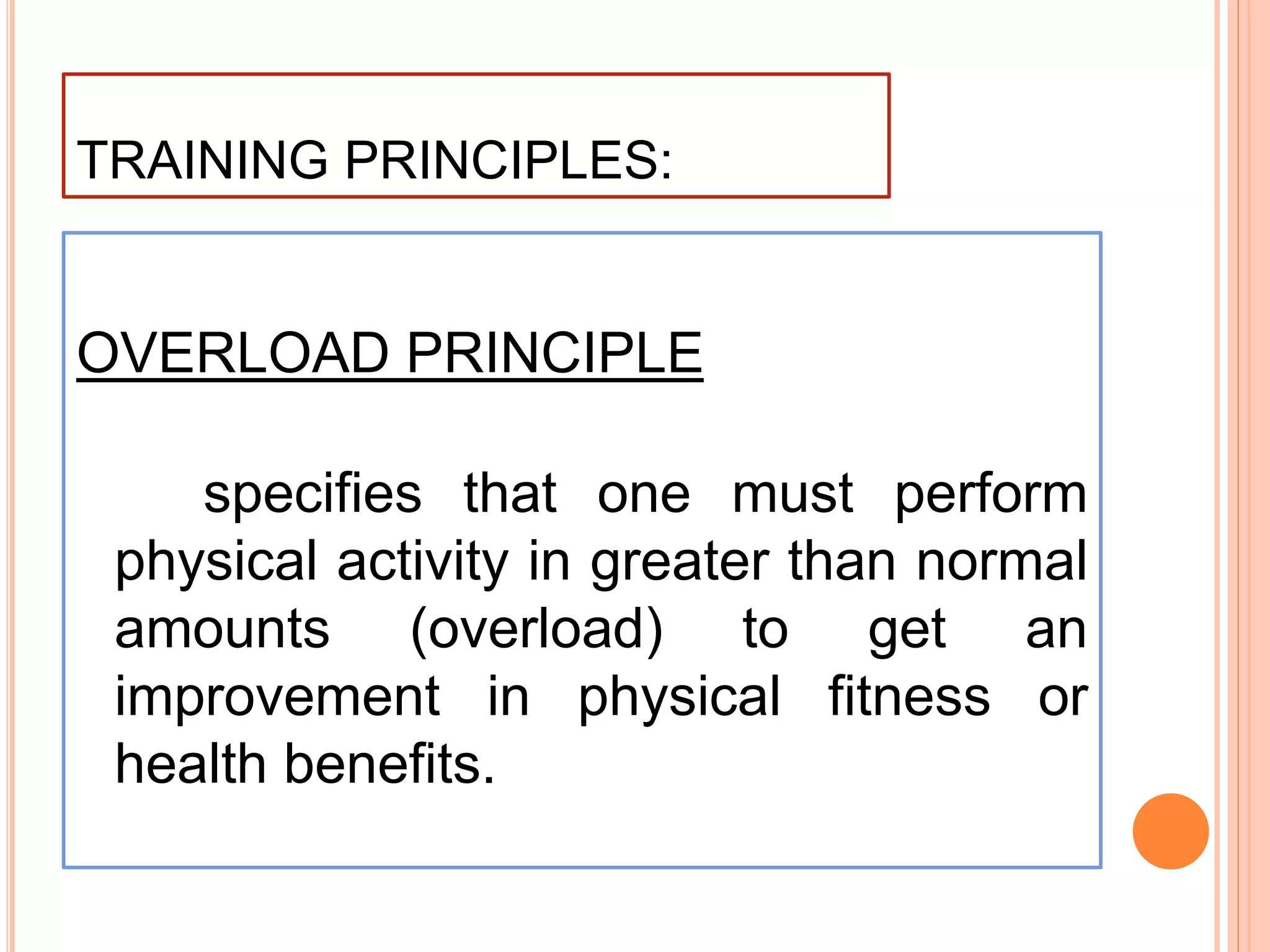 TRAINING PRINCIPLES:

OVERLOAD PRINCIPLE

specifies that one must perform physical activity in greater than normal amounts (overload) to get an improvement in physical fitness or health benefits.